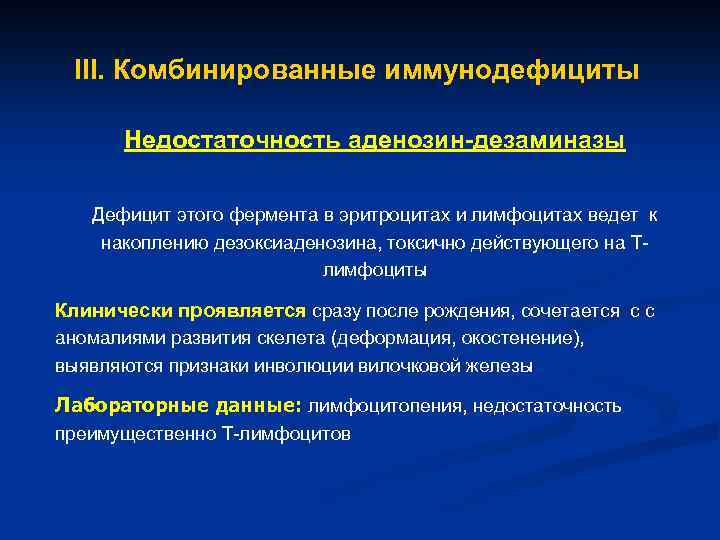 III. Комбинированные иммунодефициты

Недостаточность аденозин-дезаминазы

Дефицит этого фермента в эритроцитах и лимфоцитах ведет к накоплению дезоксиаденозина, токсично действующего на Т-лимфоциты

Клинически проявляется сразу после рождения, сочетается с с аномалиями развития скелета (деформация, окостенение), выявляются признаки инволюции вилочковой железы

Лабораторные данные: лимфоцитопения, недостаточность преимущественно Т-лимфоцитов